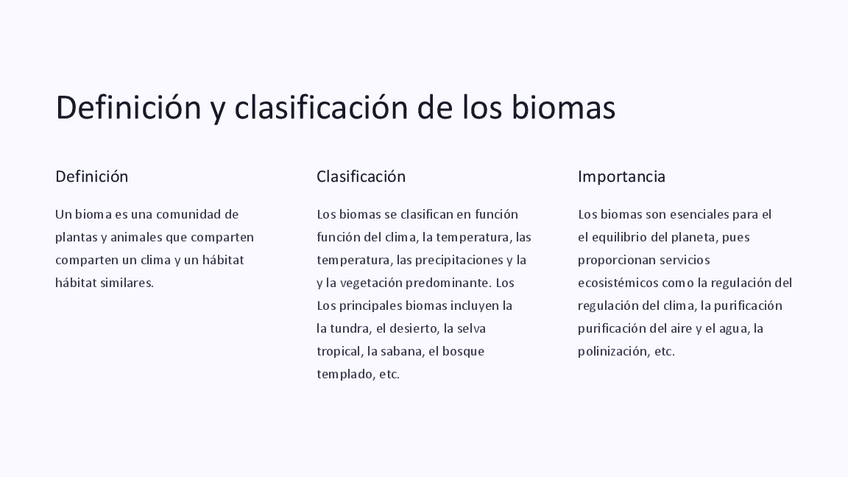 Definición y clasificación de los biomas

Definición

Un bioma es una comunidad de plantas y animales que comparten comparten un clima y un hábitat hábitat similares.

Clasificación

Los biomas se clasifican en función función del clima, la temperatura, las temperatura, las precipitaciones y la y la vegetación predominante. Los Los principales biomas incluyen la la tundra, el desierto, la selva tropical, la sabana, el bosque templado, etc.

Importancia

Los biomas son esenciales para el el equilibrio del planeta, pues proporcionan servicios ecosistémicos como la regulación del regulación del clima, la purificación purificación del aire y el agua, la polinización, etc.